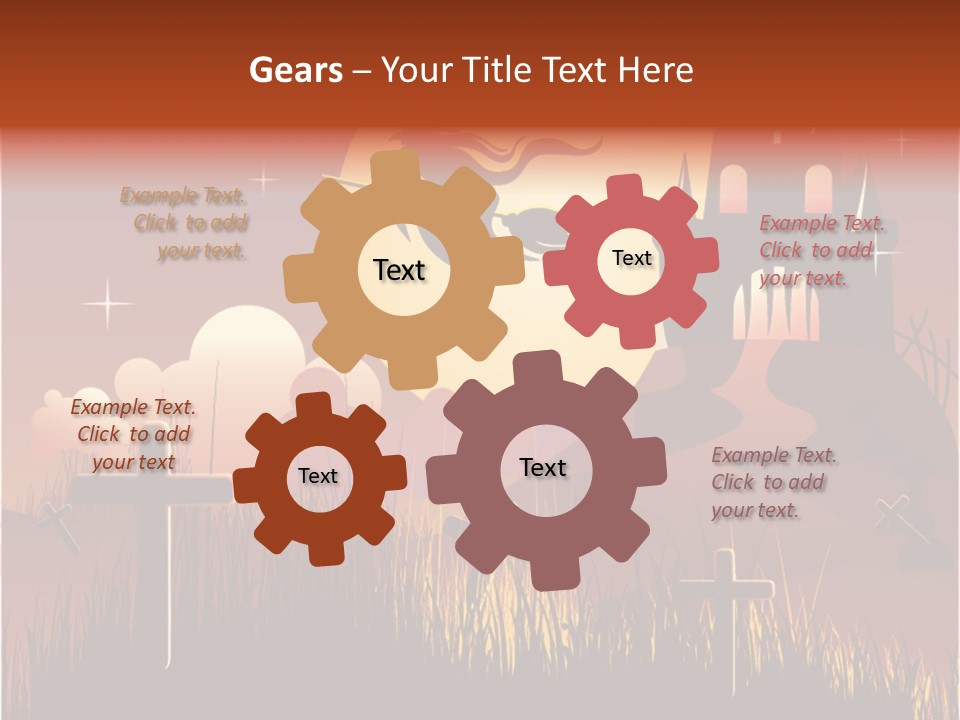 Gears – Your Title Text Here

Example Text. Click to add your text.

Text

Text

Example Text. Click to add your text.

Example Text. Click to add your text

Text

Text

Example Text. Click to add your text.